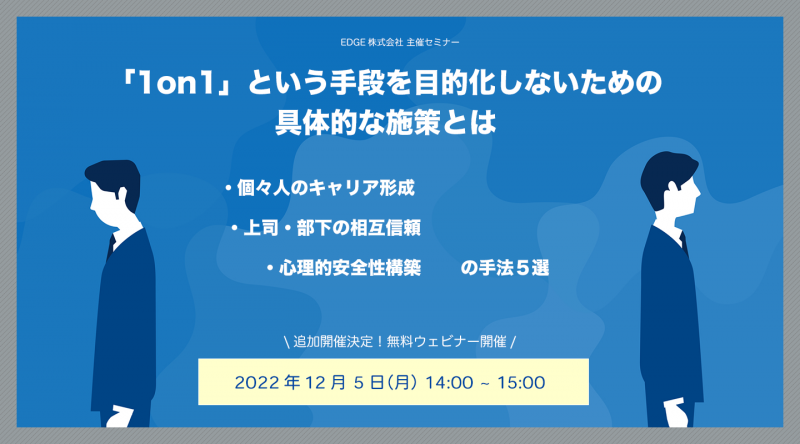 EDGE 株式会社 主催セミナー

「1on1」という手段を目的化しないための具体的な施策とは

・個々人のキャリア形成

・上司・部下の相互信頼

・心理的安全性構築　の手法５選

\ 追加開催決定！無料ウェビナー開催 /

2022 年 12 月 5 日(月) 14:00 ~ 15:00